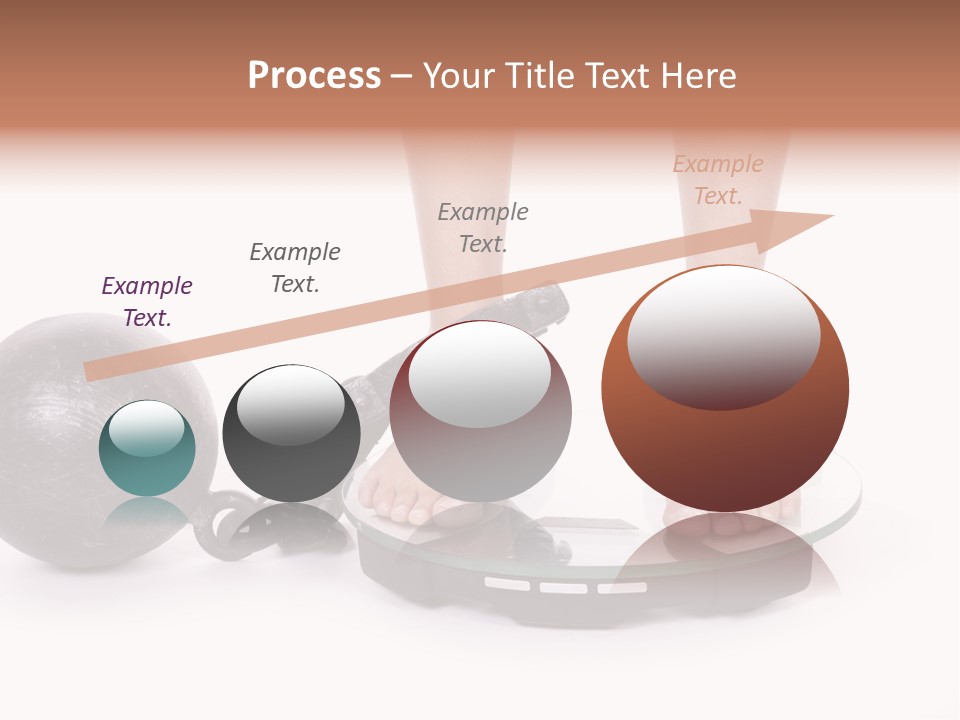 Process – Your Title Text Here

Example Text.

Example Text.

Example Text.

Example Text.